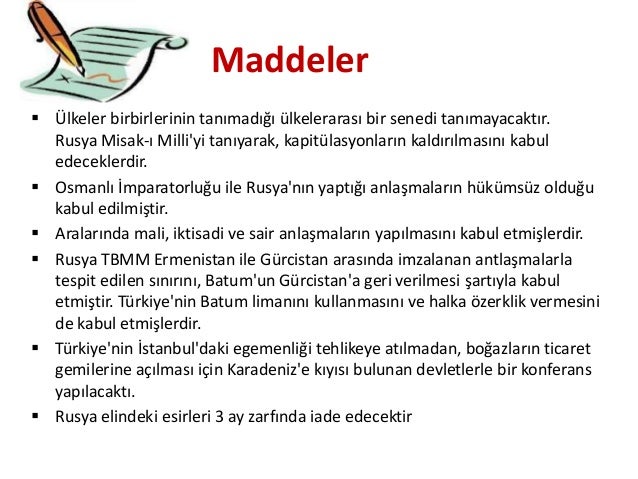 Maddeler

▪ Ülkeler birbirlerinin tanımadığı ülkelerarası bir senedi tanımayacaktır. Rusya Misak-ı Milli'yi tanıyarak, kapitülasyonların kaldırılmasını kabul edeceklerdir.

▪ Osmanlı İmparatorluğu ile Rusya'nın yaptığı anlaşmaların hükümsüz olduğu kabul edilmiştir.

▪ Aralarında mali, iktisadi ve sair anlaşmaların yapılmasını kabul etmişlerdir.

▪ Rusya TBMM Ermenistan ile Gürcistan arasında imzalanan antlaşmalarla tespit edilen sınırını, Batum'un Gürcistan'a geri verilmesi şartıyla kabul etmiştir. Türkiye'nin Batum limanını kullanmasını ve halka özerklik vermesini de kabul etmişlerdir.

▪ Türkiye'nin İstanbul'daki egemenliği tehlikeye atılmadan, boğazların ticaret gemilerine açılması için Karadeniz'e kıyısı bulunan devletlerle bir konferans yapılacaktı.

▪ Rusya elindeki esirleri 3 ay zarfında iade edecektir